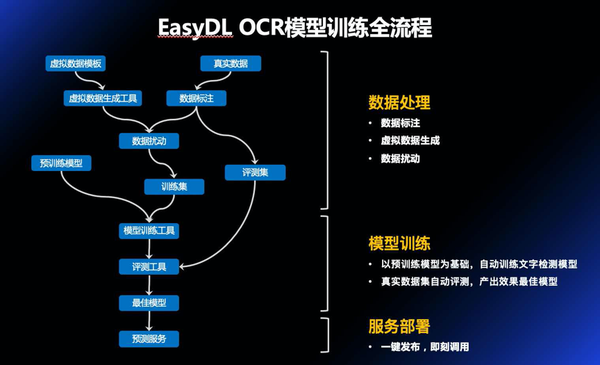 EasyDL OCR模型训练全流程

虚拟数据模板
真实数据
虚拟数据生成工具
数据标注
数据扰动
预训练模型
评测集
训练集
模型训练工具
评测工具
最佳模型
预测服务

数据处理
• 数据标注
• 虚拟数据生成
• 数据扰动

模型训练
• 以预训练模型为基础，自动训练文字检测模型
• 真实数据集自动评测，产出效果最佳模型

服务部署
• 一键发布，即刻调用